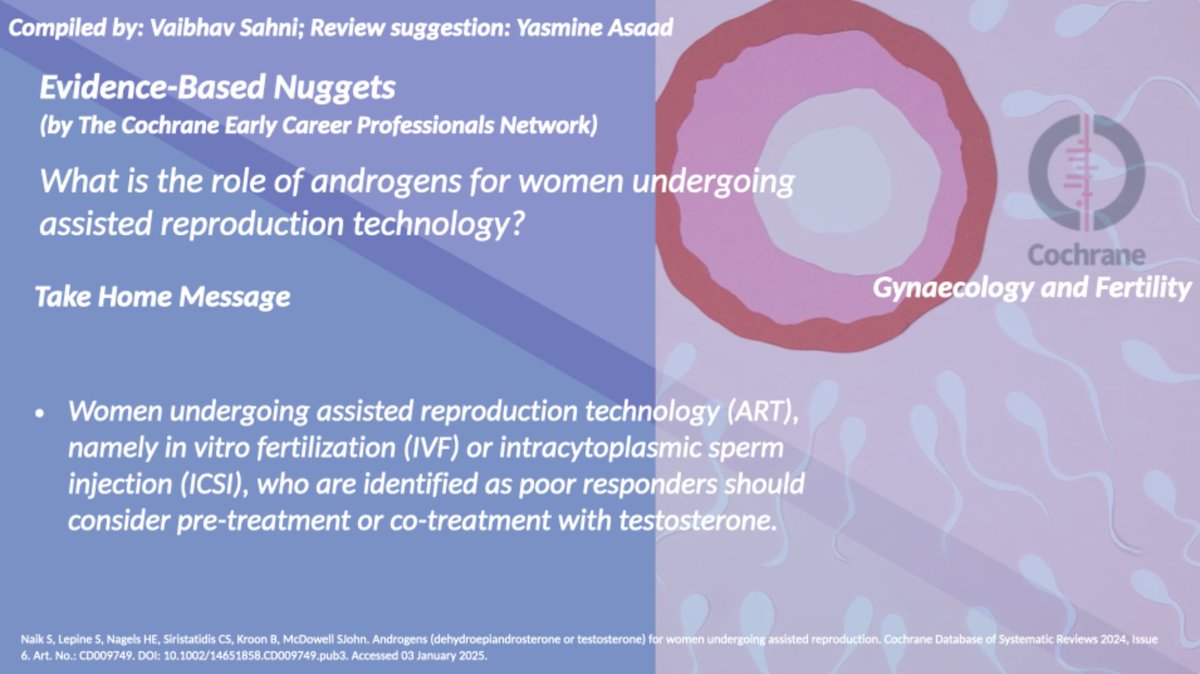 Compiled by: Vaibhav Sahni; Review suggestion: Yasmine Asaad

Evidence-Based Nuggets
(by The Cochrane Early Career Professionals Network)

What is the role of androgens for women undergoing assisted reproduction technology?

Cochrane
Gynaecology and Fertility

Take Home Message

• Women undergoing assisted reproduction technology (ART), namely in vitro fertilization (IVF) or intracytoplasmic sperm injection (ICSI), who are identified as poor responders should consider pre-treatment or co-treatment with testosterone.

Naik S, Lepine S, Nagels HE, Siristatidis CS, Kroon B, McDowell SJohn. Androgens (dehydroepiandrosterone or testosterone) for women undergoing assisted reproduction. Cochrane Database of Systematic Reviews 2024, Issue 6. Art. No.: CD009749. DOI: 10.1002/14651858.CD009749.pub3. Accessed 03 January 2025.